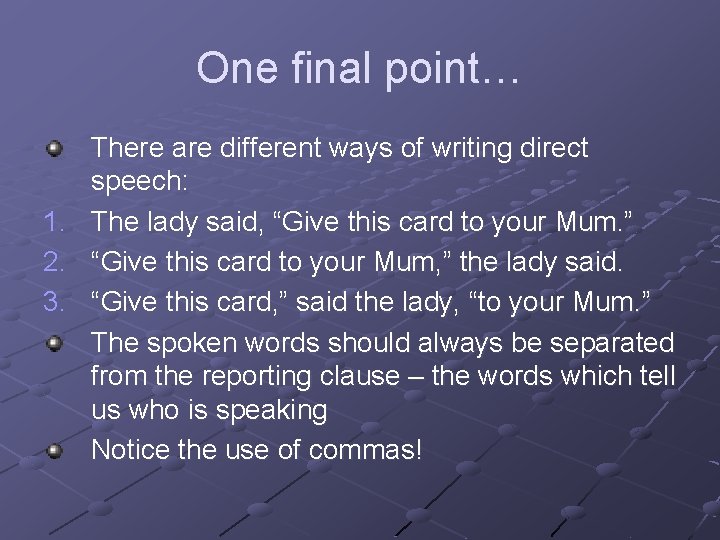 One final point…

There are different ways of writing direct speech:

1. The lady said, “Give this card to your Mum.”
2. “Give this card to your Mum,” the lady said.
3. “Give this card,” said the lady, “to your Mum.”

The spoken words should always be separated from the reporting clause – the words which tell us who is speaking

Notice the use of commas!